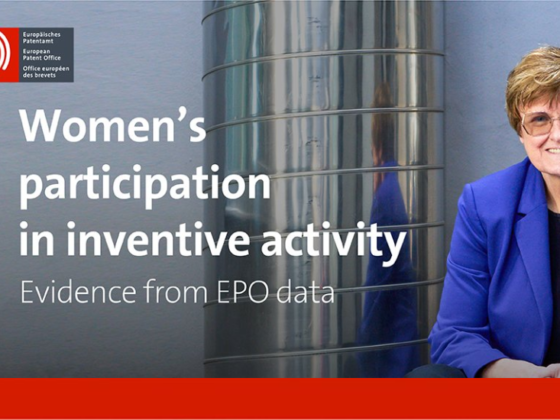 Europäisches Patentamt
European Patent Office
Office européen des brevets

Women's participation in inventive activity

Evidence from EPO data